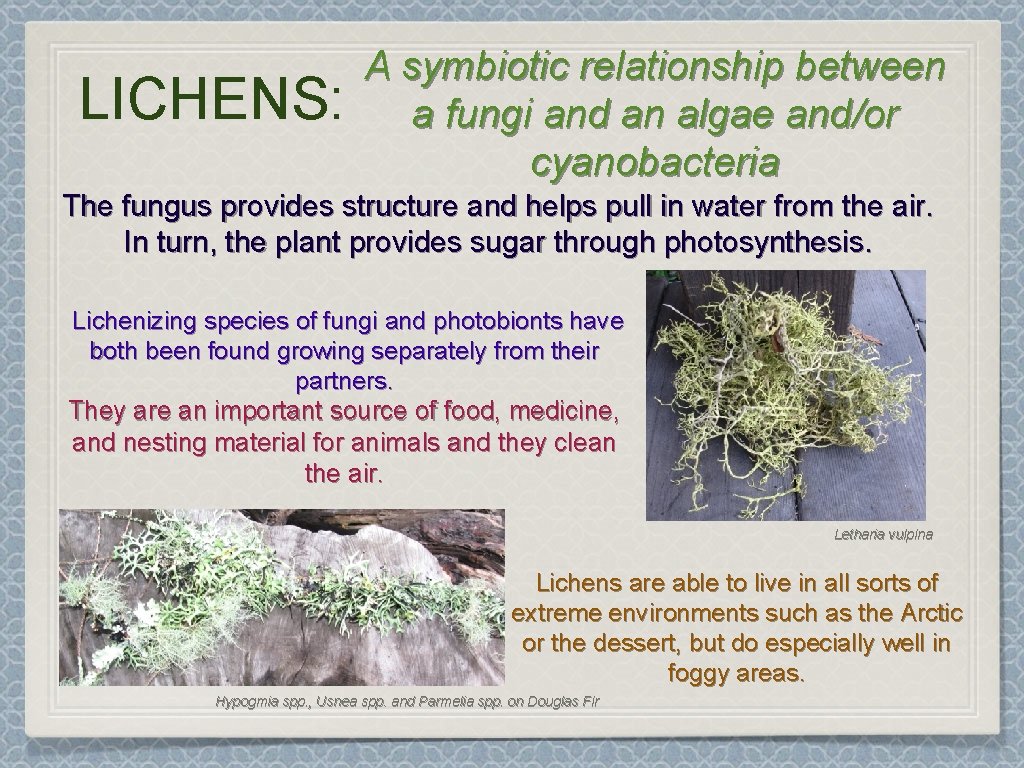 LICHENS: A symbiotic relationship between a fungi and an algae and/or cyanobacteria

The fungus provides structure and helps pull in water from the air. In turn, the plant provides sugar through photosynthesis.

Lichenizing species of fungi and photobionts have both been found growing separately from their partners.
They are an important source of food, medicine, and nesting material for animals and they clean the air.

Letharia vulpina

Lichens are able to live in all sorts of extreme environments such as the Arctic or the dessert, but do especially well in foggy areas.

Hypogmia spp., Usnea spp. and Parmelia spp. on Douglas Fir